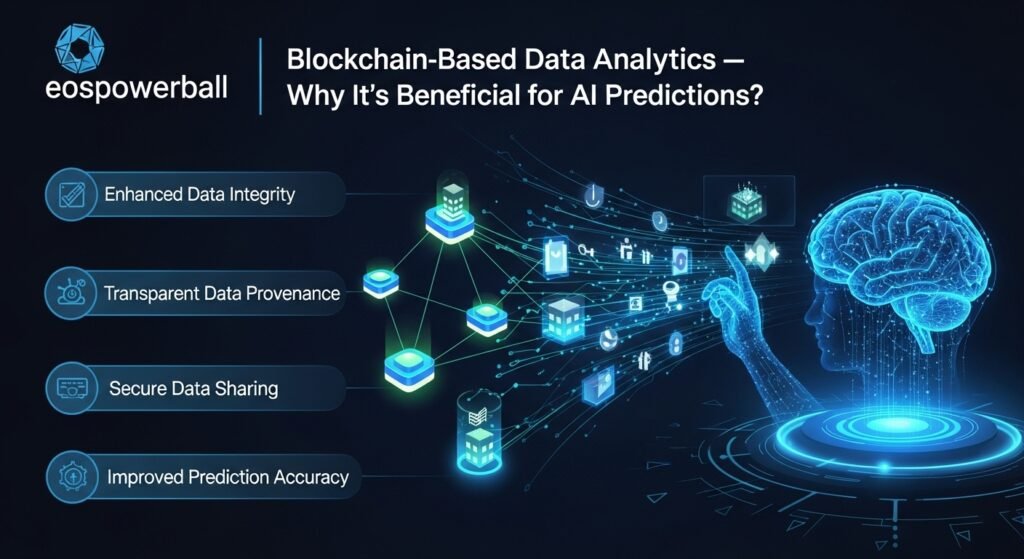 eospowerball

Blockchain-Based Data Analytics — Why It's Beneficial for AI Predictions?

Enhanced Data Integrity

Transparent Data Provenance

Secure Data Sharing

Improved Prediction Accuracy